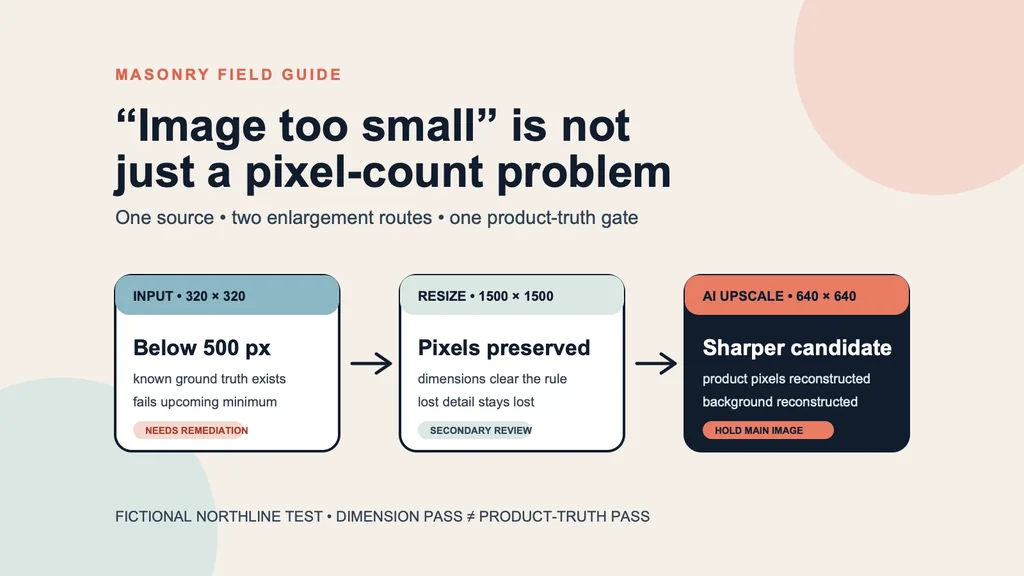 MASONRY FIELD GUIDE

“Image too small” is not just a pixel-count problem

One source • two enlargement routes • one product-truth gate

INPUT • 320 × 320

Below 500 px

known ground truth exists
fails upcoming minimum

NEEDS REMEDIATION

RESIZE • 1500 × 1500

Pixels preserved

dimensions clear the rule
lost detail stays lost

SECONDARY REVIEW

AI UPSCALE • 640 × 640

Sharper candidate

product pixels reconstructed
background reconstructed

HOLD MAIN IMAGE

FICTIONAL NORTHLINE TEST • DIMENSION PASS ≠ PRODUCT-TRUTH PASS